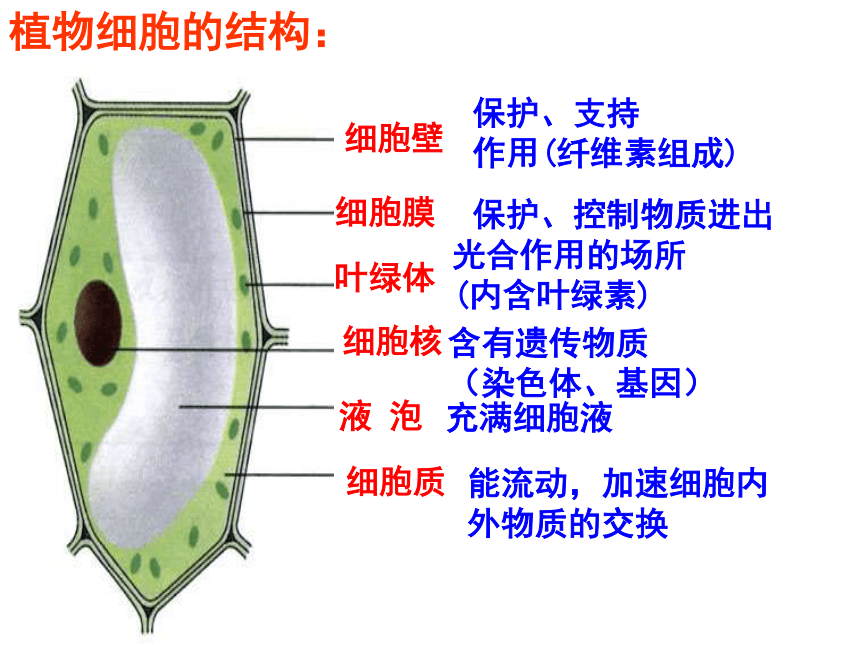 植物细胞的结构：

细胞壁 保护、支持作用（纤维素组成）

细胞膜 保护、控制物质进出

叶绿体 光合作用的场所（内含叶绿素）

细胞核 含有遗传物质（染色体、基因）

液 泡 充满细胞液

细胞质 能流动，加速细胞内外物质的交换